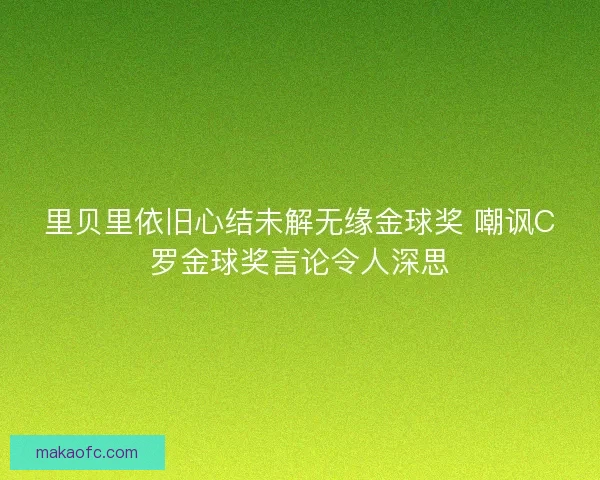 里贝里依旧心结未解无缘金球奖 嘲讽C罗金球奖言论令人深思

makaofc.com